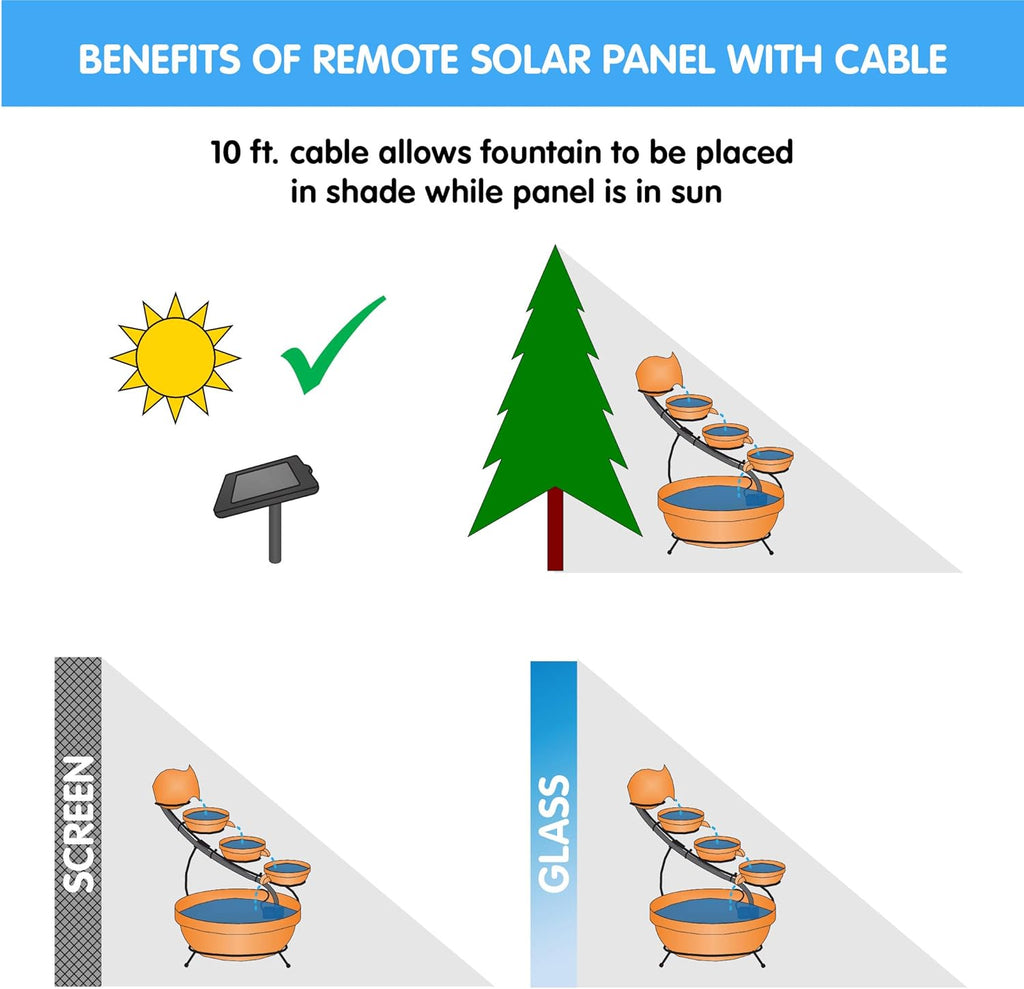 BENEFITS OF REMOTE SOLAR PANEL WITH CABLE

10 ft. cable allows fountain to be placed in shade while panel is in sun

SCREEN

GLASS